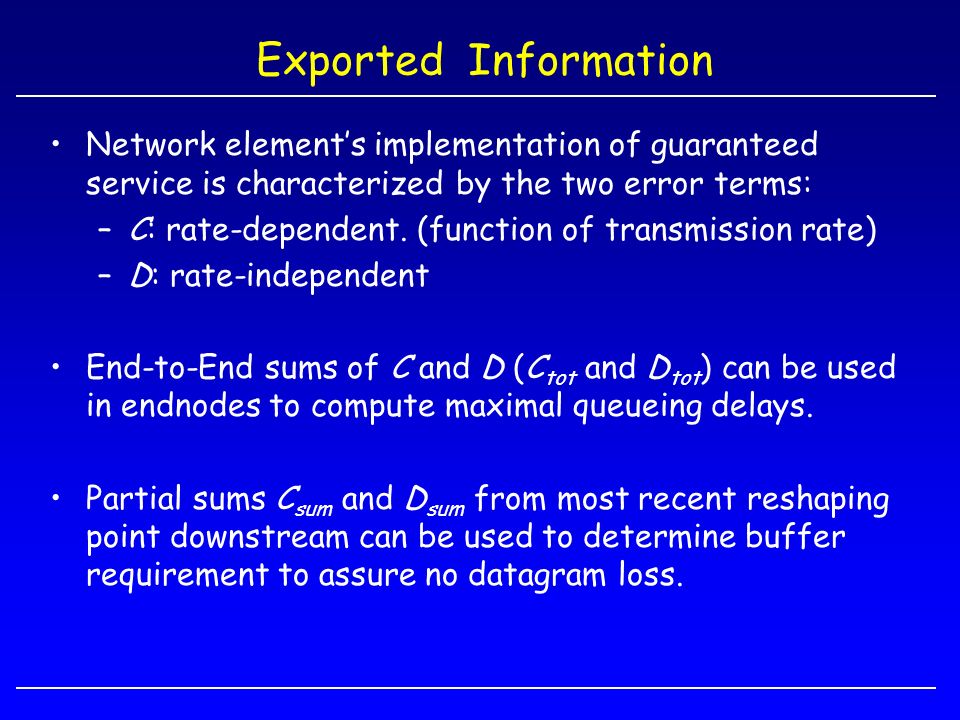 Exported Information

• Network element's implementation of guaranteed service is characterized by the two error terms:
– $C$: rate-dependent. (function of transmission rate)
– $D$: rate-independent

• End-to-End sums of $C$ and $D$ ($C_{tot}$ and $D_{tot}$) can be used in endnodes to compute maximal queueing delays.

• Partial sums $C_{sum}$ and $D_{sum}$ from most recent reshaping point downstream can be used to determine buffer requirement to assure no datagram loss.